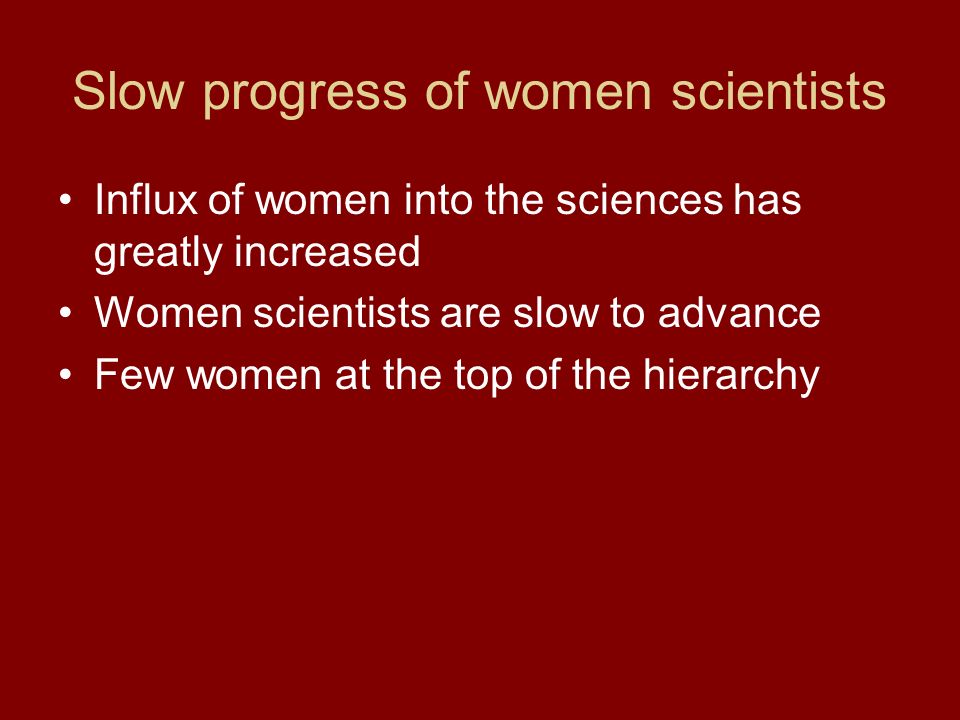 Slow progress of women scientists

• Influx of women into the sciences has greatly increased
• Women scientists are slow to advance
• Few women at the top of the hierarchy